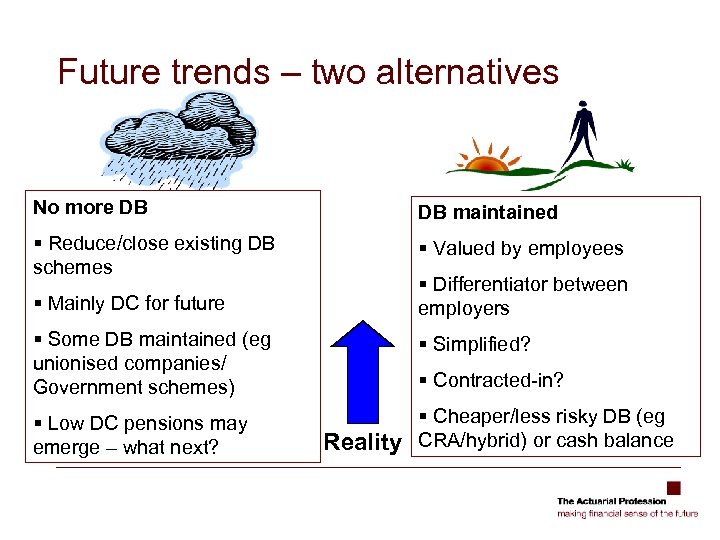 Future trends – two alternatives

No more DB

▪ Reduce/close existing DB schemes

▪ Mainly DC for future

▪ Some DB maintained (eg unionised companies/ Government schemes)

▪ Low DC pensions may emerge – what next?

Reality

DB maintained

▪ Valued by employees

▪ Differentiator between employers

▪ Simplified?

▪ Contracted-in?

▪ Cheaper/less risky DB (eg CRA/hybrid) or cash balance

The Actuarial Profession
making financial sense of the future